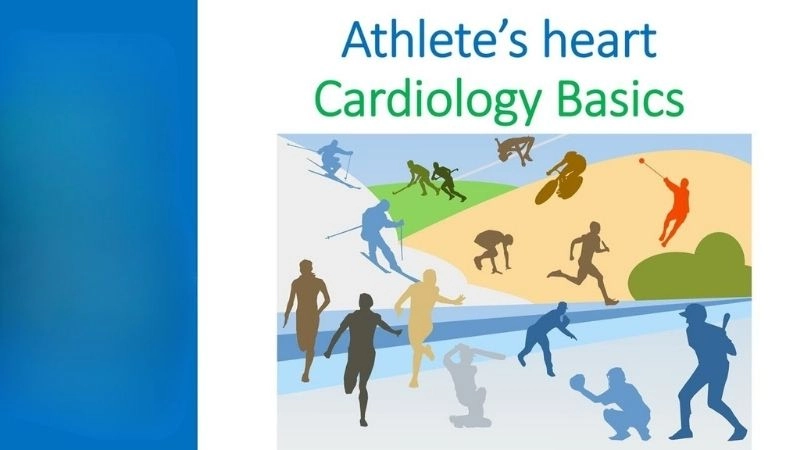 Athlete's heart
Cardiology Basics